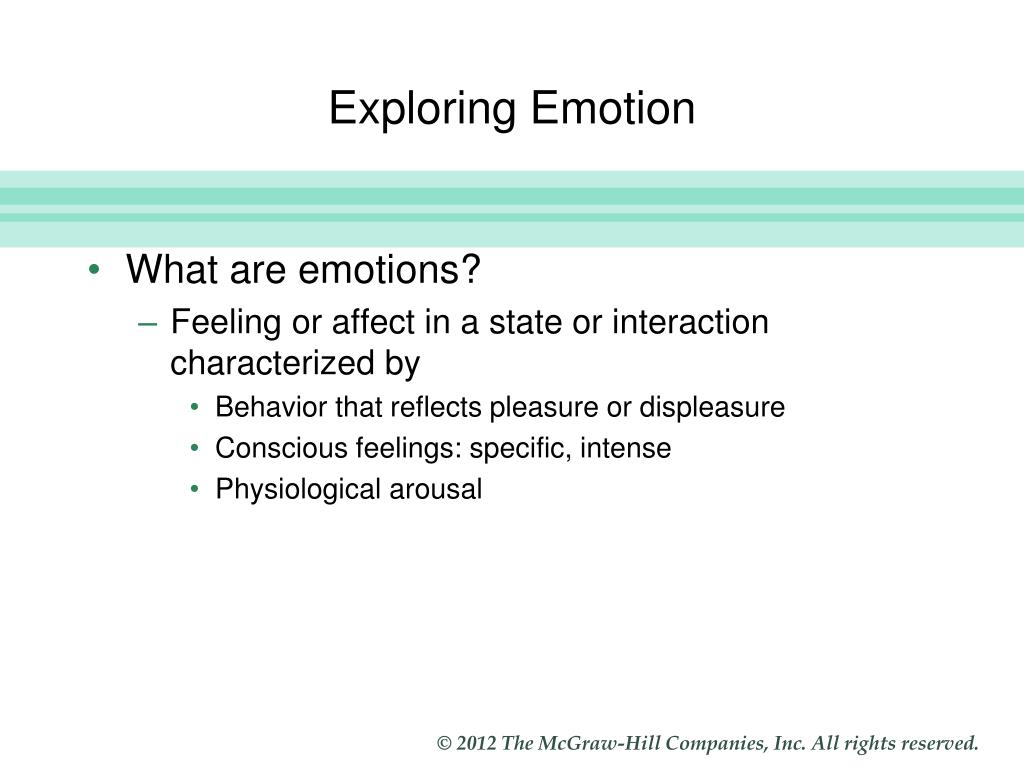 Exploring Emotion

• What are emotions?
 – Feeling or affect in a state or interaction characterized by
  • Behavior that reflects pleasure or displeasure
  • Conscious feelings: specific, intense
  • Physiological arousal

© 2012 The McGraw-Hill Companies, Inc. All rights reserved.